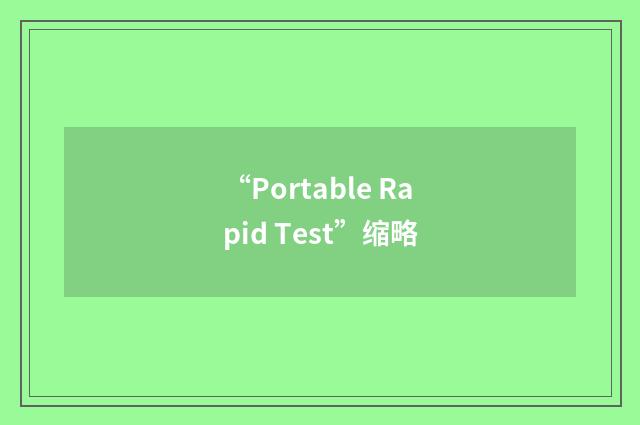 “Portable Rapid Test”缩略